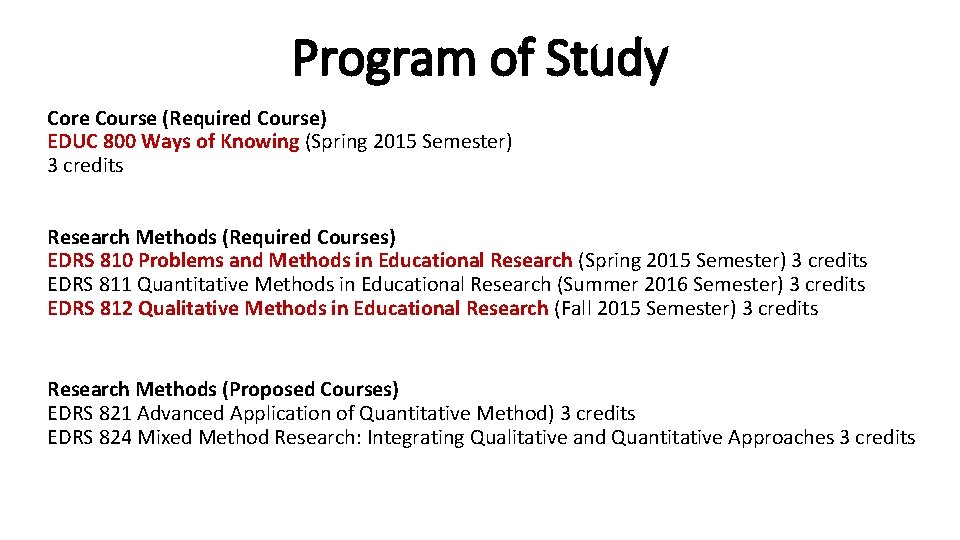 Program of Study

Core Course (Required Course)
EDUC 800 Ways of Knowing (Spring 2015 Semester)
3 credits

Research Methods (Required Courses)
EDRS 810 Problems and Methods in Educational Research (Spring 2015 Semester) 3 credits
EDRS 811 Quantitative Methods in Educational Research (Summer 2016 Semester) 3 credits
EDRS 812 Qualitative Methods in Educational Research (Fall 2015 Semester) 3 credits

Research Methods (Proposed Courses)
EDRS 821 Advanced Application of Quantitative Method) 3 credits
EDRS 824 Mixed Method Research: Integrating Qualitative and Quantitative Approaches 3 credits